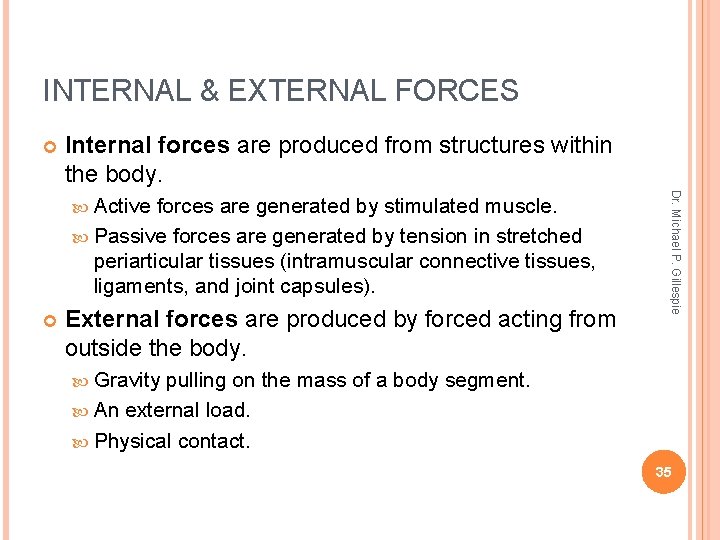 INTERNAL & EXTERNAL FORCES

Internal forces are produced from structures within the body.

Active forces are generated by stimulated muscle.

Passive forces are generated by tension in stretched periarticular tissues (intramuscular connective tissues, ligaments, and joint capsules).

External forces are produced by forced acting from outside the body.

Gravity pulling on the mass of a body segment.

An external load.

Physical contact.

Dr. Michael P. Gillespie

35